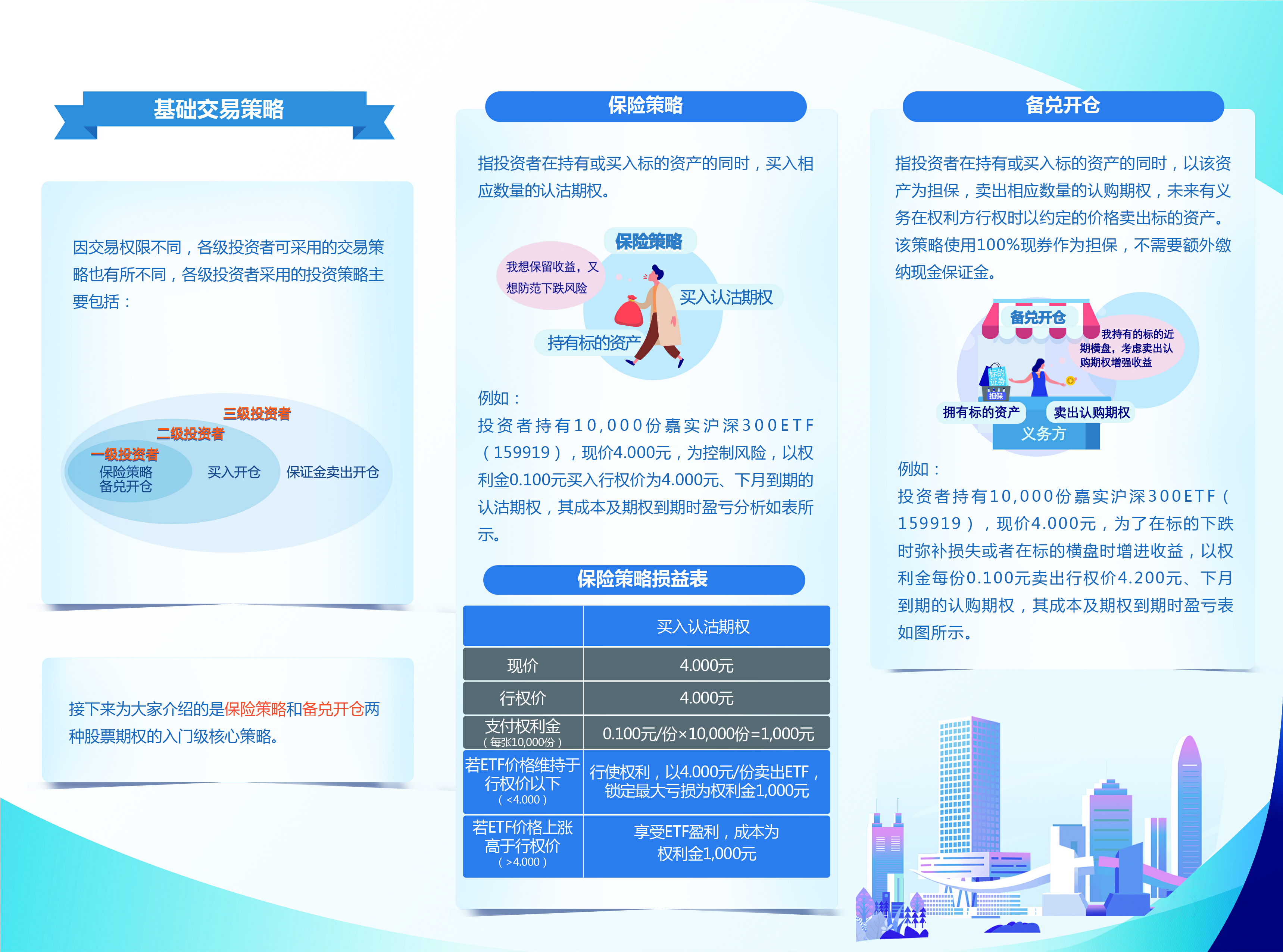 基础交易策略

因交易权限不同，各级投资者可采用的交易策略也有所不同，各级投资者采用的投资策略主要包括：

三级投资者
二级投资者
一级投资者
保险策略
备兑开仓
买入开仓
保证金卖出开仓

接下来为大家介绍的是保险策略和备兑开仓两种股票期权的入门级核心策略。

保险策略

指投资者在持有或买入标的资产的同时，买入相应数量的认沽期权。

保险策略
我想保留收益，又想防范下跌风险
买入认沽期权
持有标的资产

例如：
投资者持有10,000份嘉实沪深300ETF（159919），现价4.000元，为控制风险，以权利金0.100元买入行权价为4.000元、下月到期的认沽期权，其成本及期权到期时盈亏分析如表所示。

保险策略损益表

| | 买入认沽期权 |
|---|---|
| 现价 | 4.000元 |
| 行权价 | 4.000元 |
| 支付权利金（每张10,000份） | 0.100元/份×10,000份=1,000元 |
| 若ETF价格维持于行权价以下（<4.000） | 行使权利，以4.000元/份卖出ETF，锁定最大亏损为权利金1,000元 |
| 若ETF价格上涨高于行权价（>4.000） | 享受ETF盈利，成本为权利金1,000元 |

备兑开仓

指投资者在持有或买入标的资产的同时，以该资产为担保，卖出相应数量的认购期权，未来有义务在权利方行权时以约定的价格卖出标的资产。该策略使用100%现券作为担保，不需要额外缴纳现金保证金。

备兑开仓
我持有的标的近期横盘，考虑卖出认购期权增强收益
标的证券
担保
拥有标的资产
卖出认购期权
义务方

例如：
投资者持有10,000份嘉实沪深300ETF（159919），现价4.000元，为了在标的下跌时弥补损失或者在标的横盘时增进收益，以权利金每份0.100元卖出行权价4.200元、下月到期的认购期权，其成本及期权到期时盈亏表如图所示。